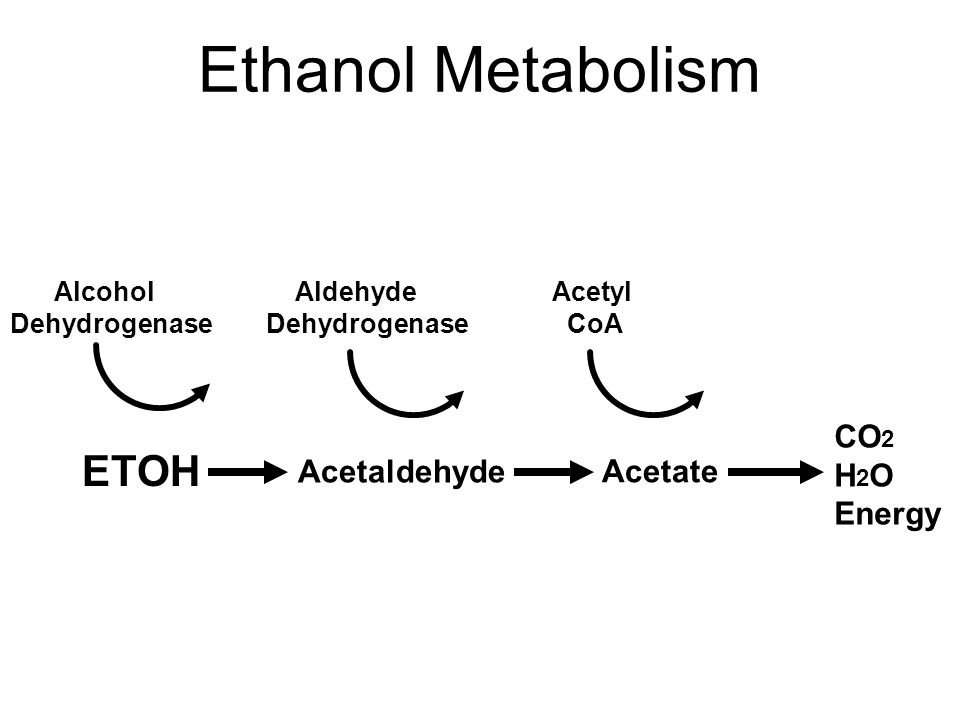 Ethanol Metabolism

Alcohol Dehydrogenase

Aldehyde Dehydrogenase

Acetyl CoA

ETOH Acetaldehyde Acetate

$CO_2$
$H_2O$
Energy